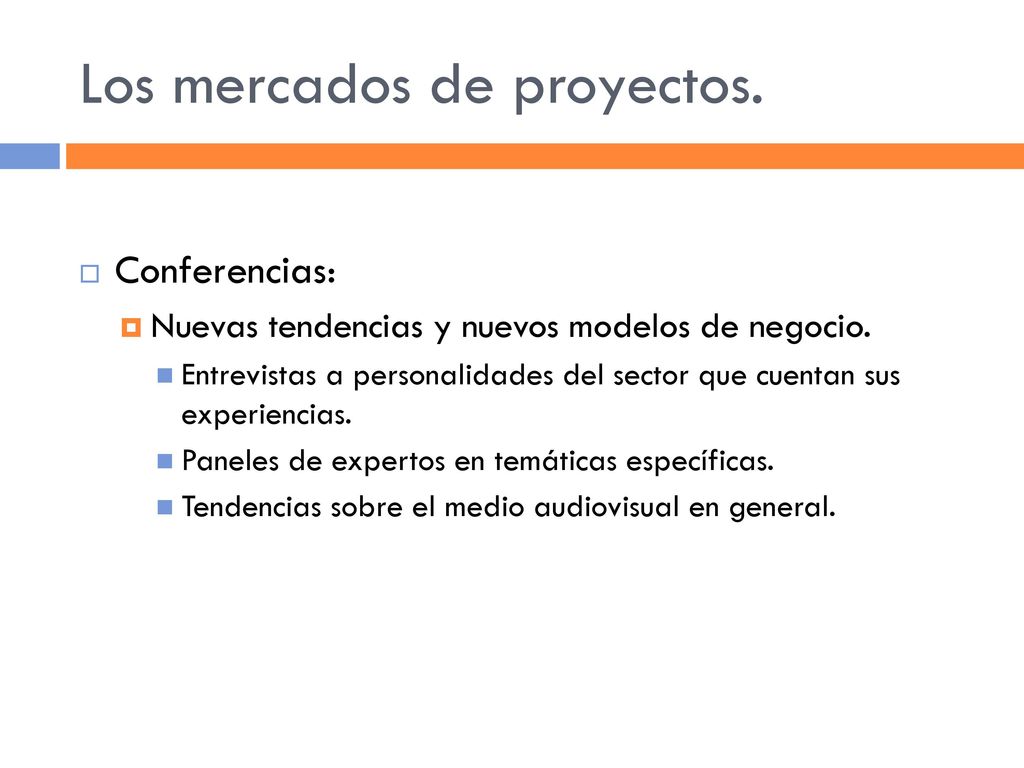 Los mercados de proyectos.

Conferencias:

Nuevas tendencias y nuevos modelos de negocio.

Entrevistas a personalidades del sector que cuentan sus experiencias.

Paneles de expertos en temáticas específicas.

Tendencias sobre el medio audiovisual en general.